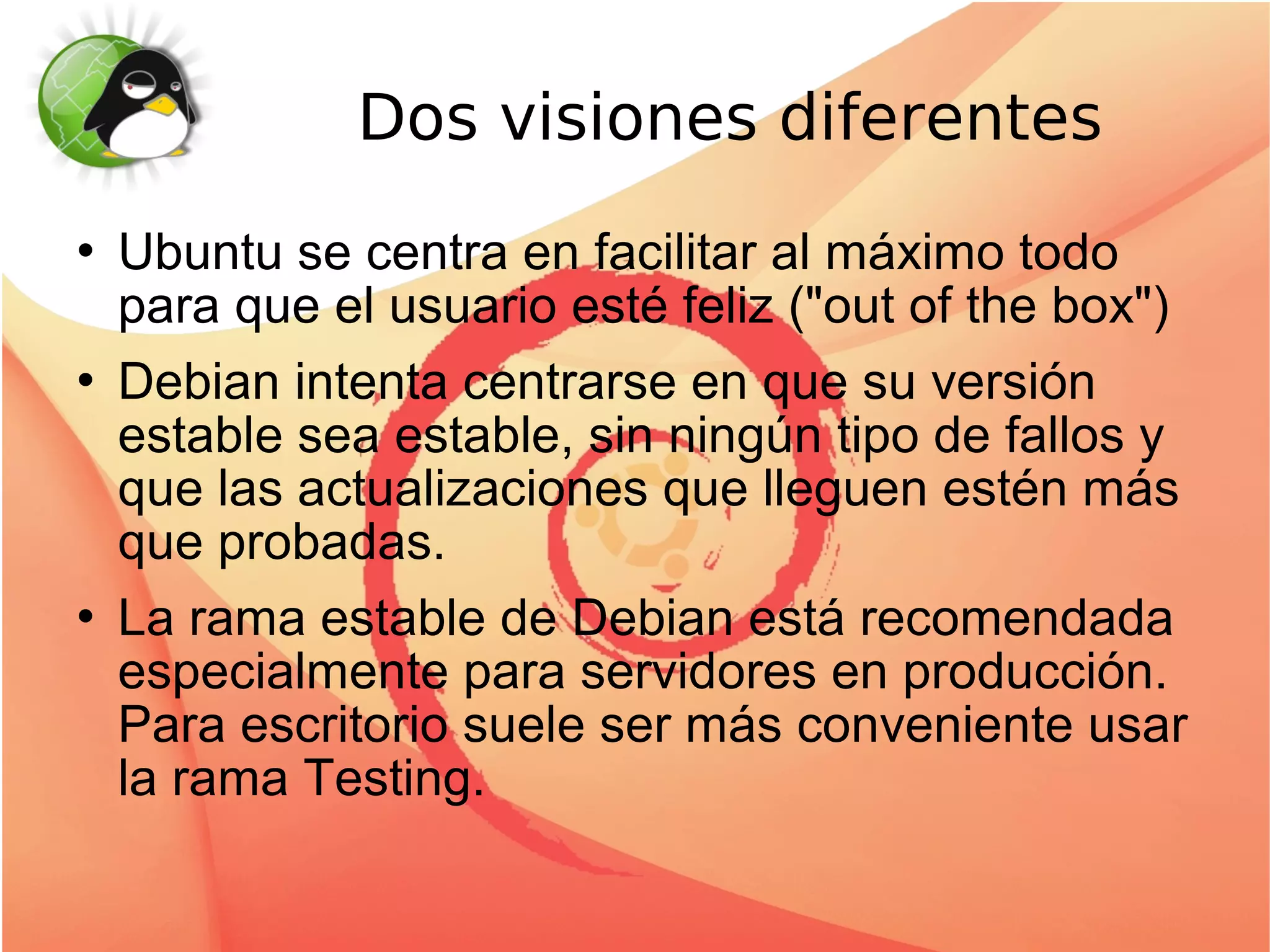 Dos visiones diferentes

• Ubuntu se centra en facilitar al máximo todo para que el usuario esté feliz ("out of the box")

• Debian intenta centrarse en que su versión estable sea estable, sin ningún tipo de fallos y que las actualizaciones que lleguen estén más que probadas.

• La rama estable de Debian está recomendada especialmente para servidores en producción. Para escritorio suele ser más conveniente usar la rama Testing.